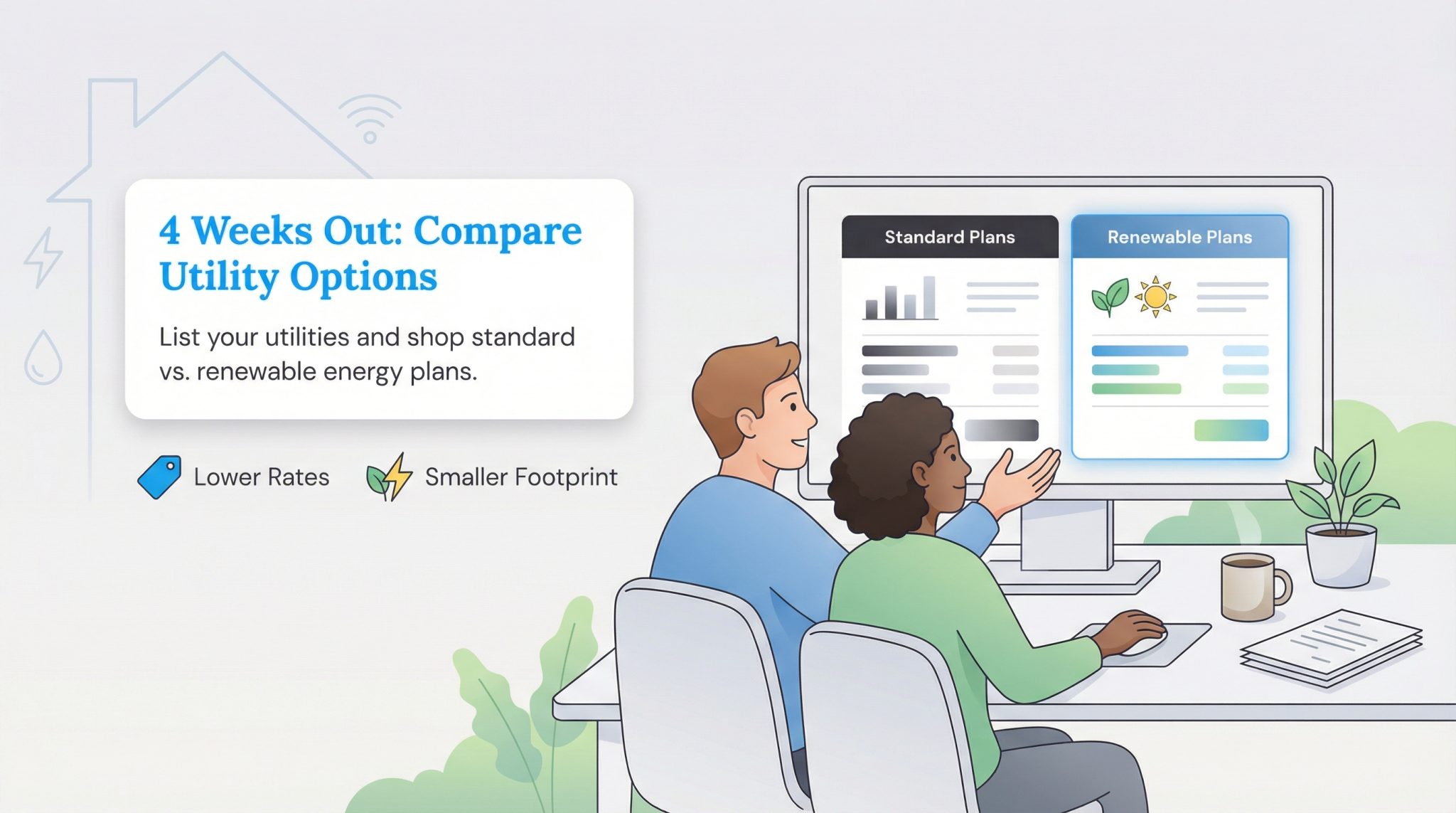 4 Weeks Out: Compare Utility Options

List your utilities and shop standard vs. renewable energy plans.

Lower Rates Smaller Footprint

Standard Plans

Renewable Plans